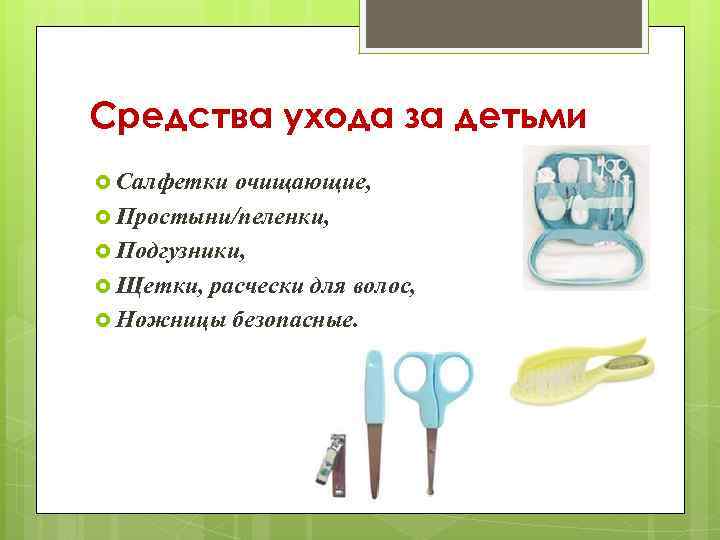 Средства ухода за детьми

Салфетки очищающие,
Простыни/пеленки,
Подгузники,
Щетки, расчески для волос,
Ножницы безопасные.